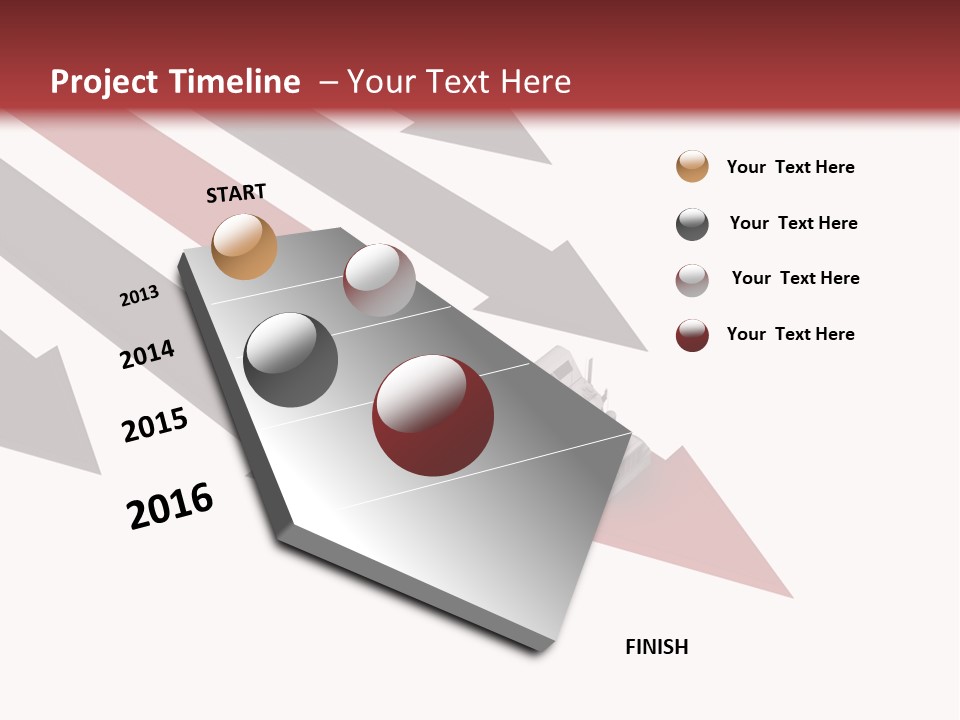 Project Timeline – Your Text Here

START

2013

2014

2015

2016

FINISH

Your Text Here

Your Text Here

Your Text Here

Your Text Here